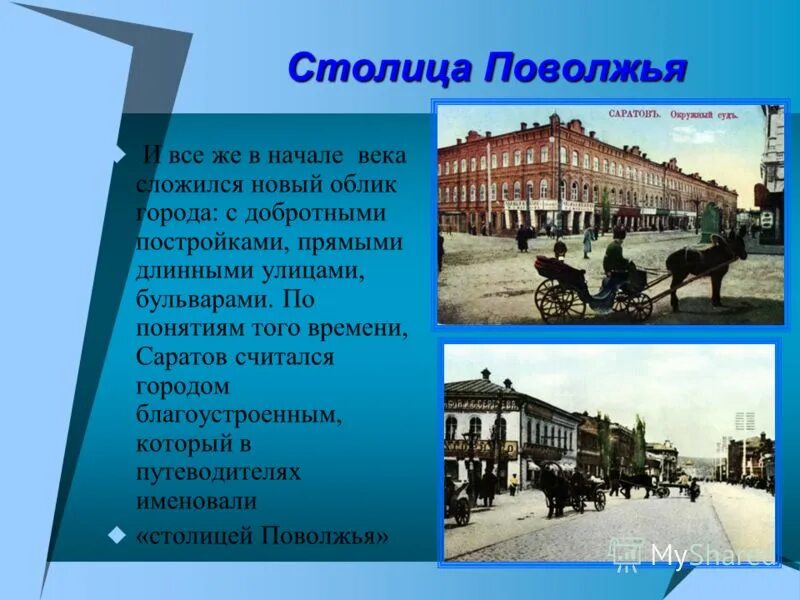 Столица Поволжья

И все же в начале века сложился новый облик города: с добротными постройками, прямыми длинными улицами, бульварами. По понятиям того времени, Саратов считался городом благоустроенным, который в путеводителях именовали

«столицей Поволжья»

САРАТОВЪ. Окружный судъ.

MyShared